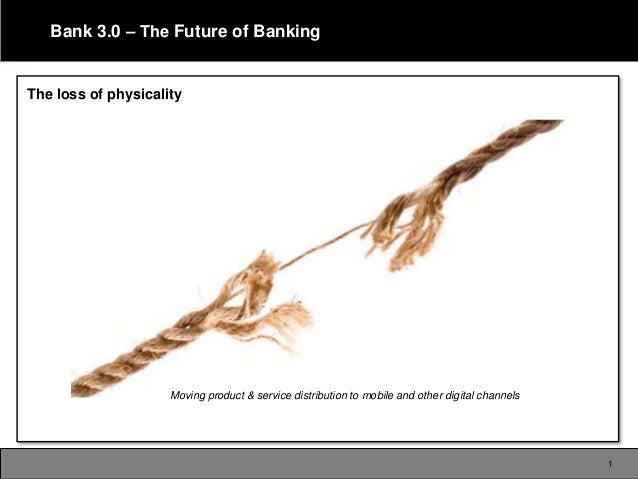 Bank 3.0 – The Future of Banking

The loss of physicality

Moving product & service distribution to mobile and other digital channels

1